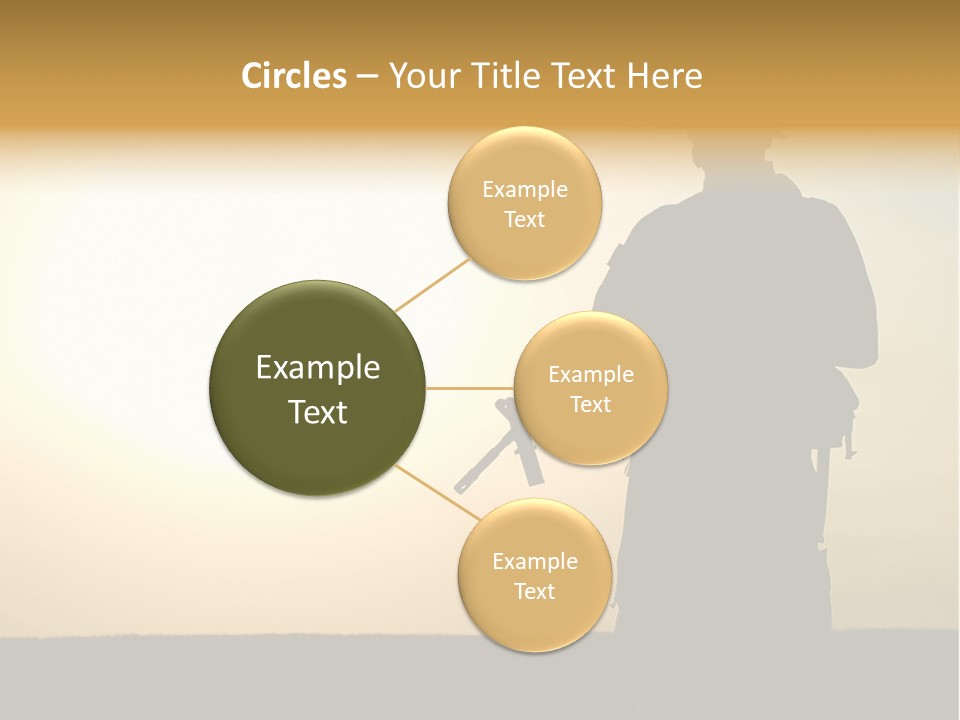 Circles – Your Title Text Here

Example Text

Example Text

Example Text

Example Text